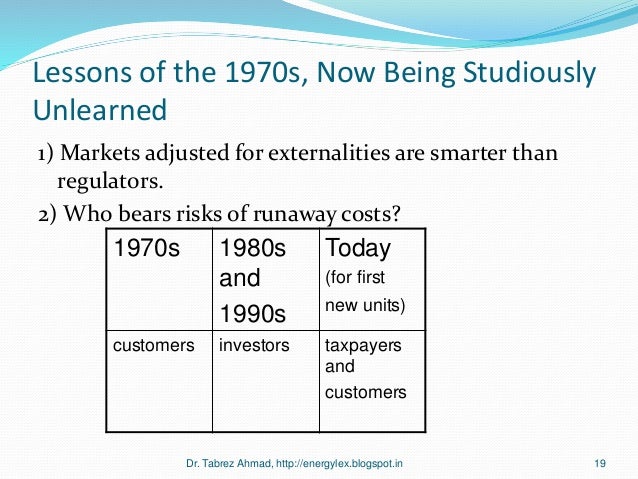 Lessons of the 1970s, Now Being Studiously Unlearned

1) Markets adjusted for externalities are smarter than regulators.

2) Who bears risks of runaway costs?

| 1970s | 1980s and 1990s | Today (for first new units) |
|---|---|---|
| customers | investors | taxpayers and customers |

Dr. Tabrez Ahmad, http://energylex.blogspot.in 19